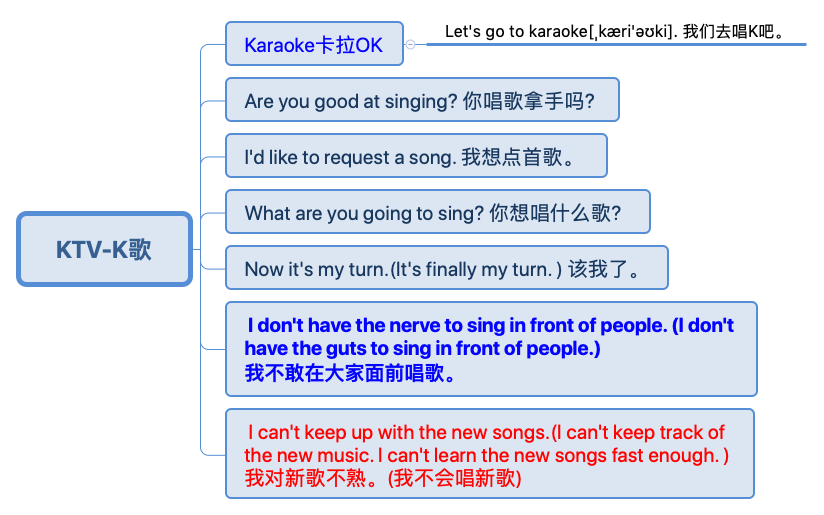 KTV-K歌

Karaoke卡拉OK

Let's go to karaoke[ˌkæri'əʊki]. 我们去唱K吧。

Are you good at singing? 你唱歌拿手吗?

I'd like to request a song. 我想点首歌。

What are you going to sing? 你想唱什么歌?

Now it's my turn.(It's finally my turn. ) 该我了。

I don't have the nerve to sing in front of people. (I don't have the guts to sing in front of people.) 我不敢在大家面前唱歌。

I can't keep up with the new songs.(I can't keep track of the new music. I can't learn the new songs fast enough. ) 我对新歌不熟。(我不会唱新歌)